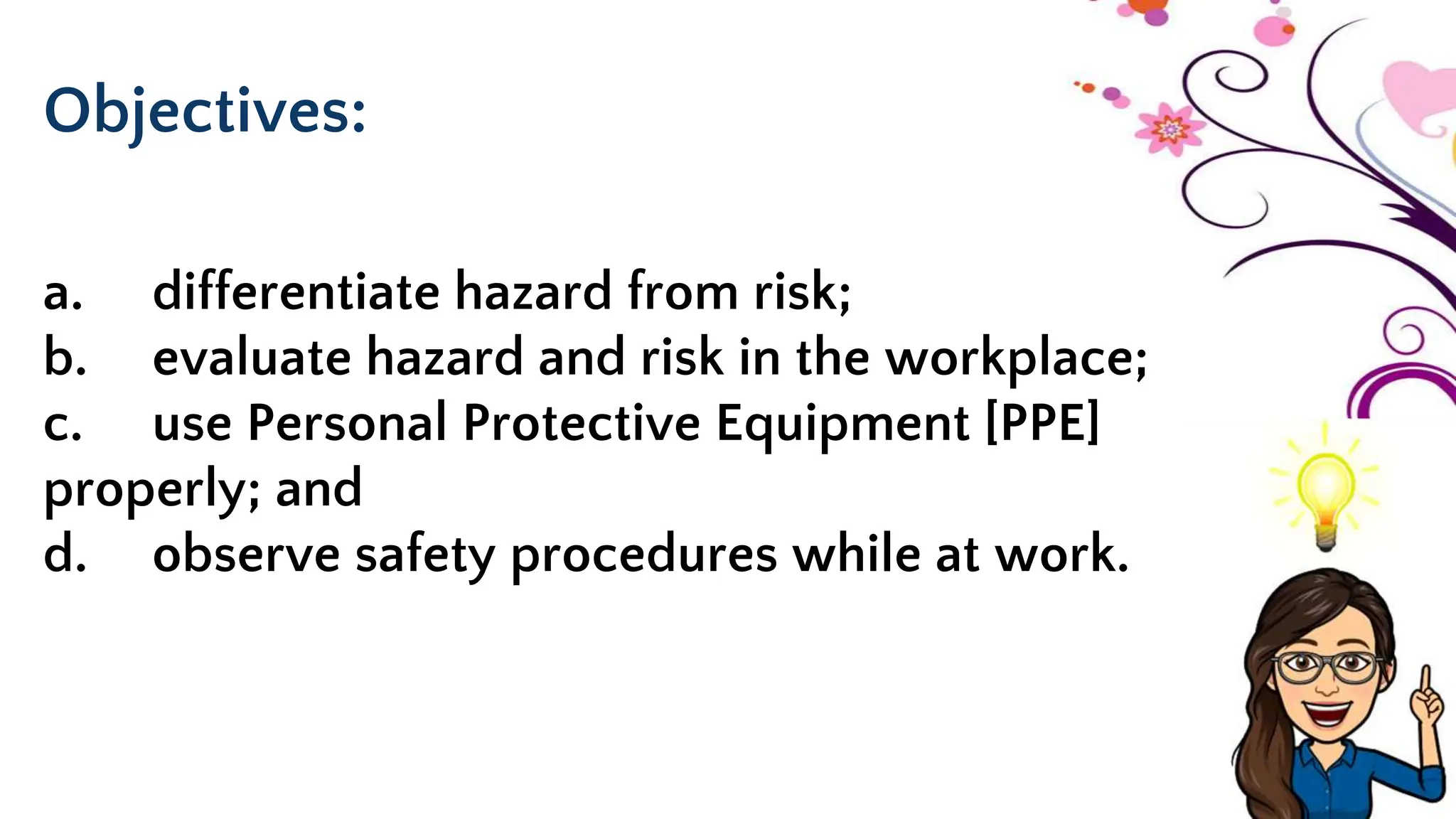 Objectives:

a. differentiate hazard from risk;
b. evaluate hazard and risk in the workplace;
c. use Personal Protective Equipment [PPE] properly; and
d. observe safety procedures while at work.